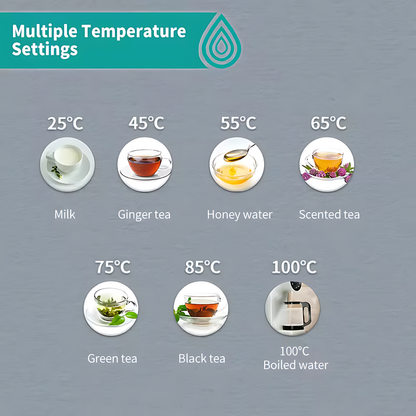 Multiple Temperature Settings

25°C
Milk

45°C
Ginger tea

55°C
Honey water

65°C
Scented tea

75°C
Green tea

85°C
Black tea

100°C
100°C
Boiled water